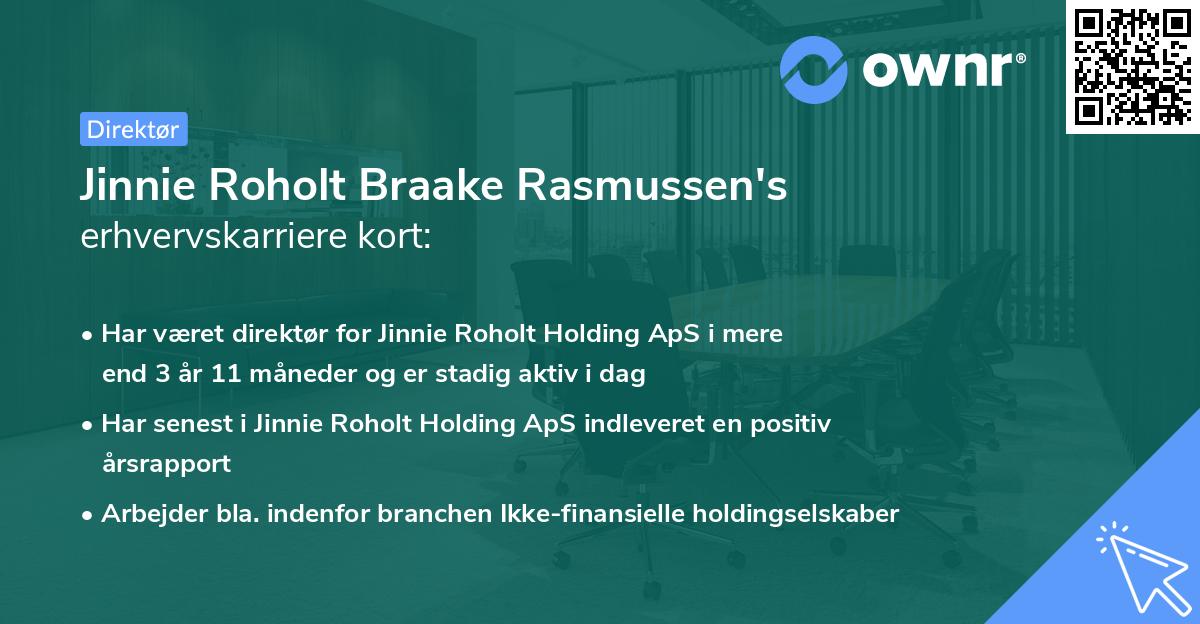 ownr®

Direktør

Jinnie Roholt Braake Rasmussen's erhvervskarriere kort:

• Har været direktør for Jinnie Roholt Holding ApS i mere end 3 år 11 måneder og er stadig aktiv i dag

• Har senest i Jinnie Roholt Holding ApS indleveret en positiv årsrapport

• Arbejder bla. indenfor branchen Ikke-finansielle holdingselskaber